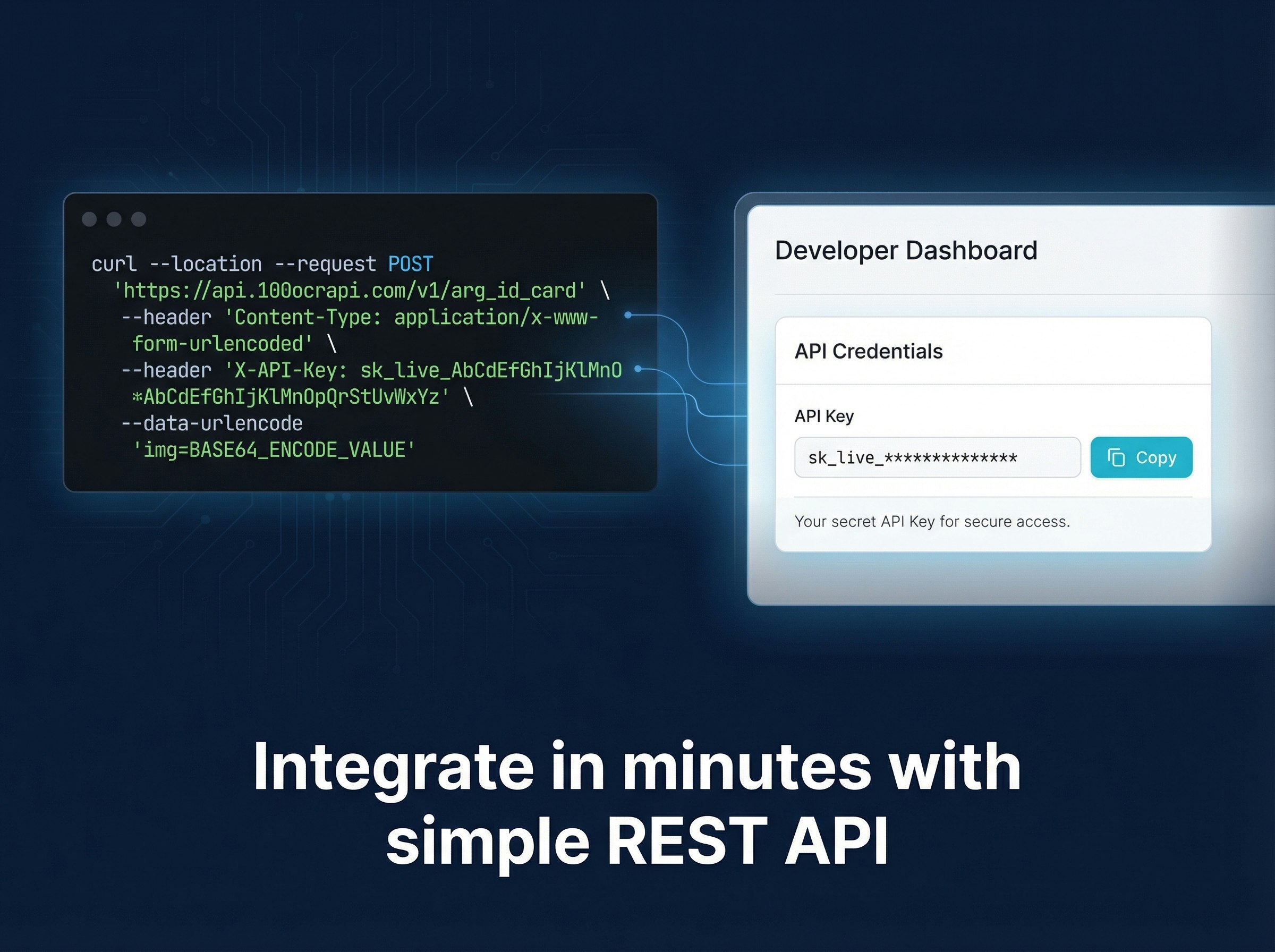 curl --location --request POST
'https://api.100ocrapi.com/v1/arg_id_card' \
--header 'Content-Type: application/x-www-form-urlencoded' \
--header 'X-API-Key: sk_live_AbCdEfGhIjKlMnO
*AbCdEfGhIjKlMnOpQrStUvWxYz' \
--data-urlencode
'img=BASE64_ENCODE_VALUE'

Developer Dashboard

API Credentials

API Key

sk_live_**************

Copy

Your secret API Key for secure access.

Integrate in minutes with simple REST API